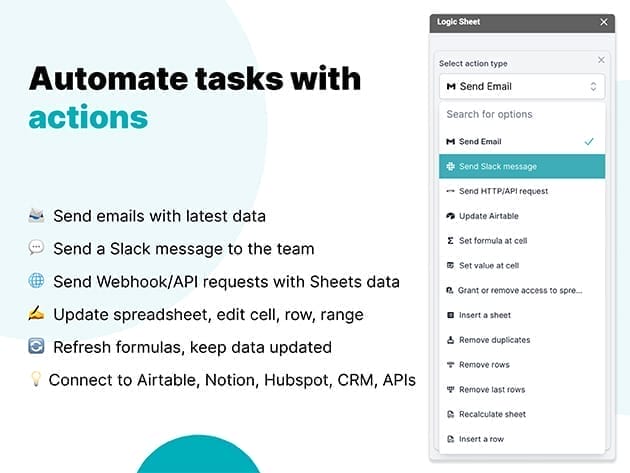 Automate tasks with actions

Send emails with latest data

Send a Slack message to the team

Send Webhook/API requests with Sheets data

Update spreadsheet, edit cell, row, range

Refresh formulas, keep data updated

Connect to Airtable, Notion, Hubspot, CRM, APIs

Logic Sheet

Select action type

Send Email

Search for options

Send Email

Send Slack message

Send HTTP/API request

Update Airtable

Set formula at cell

Set value at cell

Grant or remove access to spre...

Insert a sheet

Remove duplicates

Remove rows

Remove last rows

Recalculate sheet

Insert a row